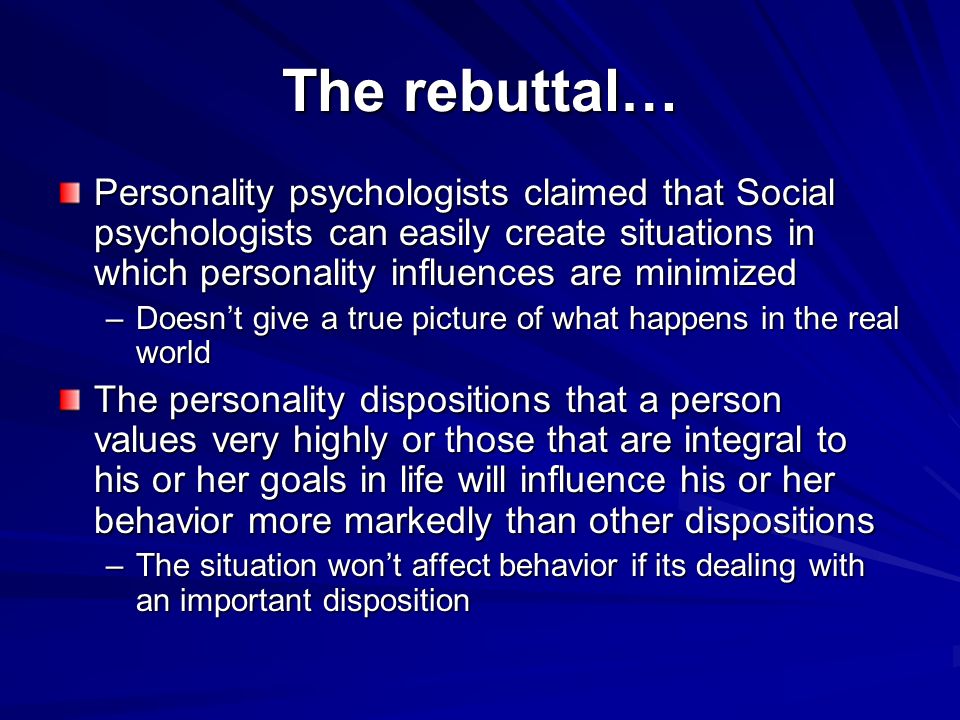 The rebuttal…

Personality psychologists claimed that Social psychologists can easily create situations in which personality influences are minimized

– Doesn’t give a true picture of what happens in the real world

The personality dispositions that a person values very highly or those that are integral to his or her goals in life will influence his or her behavior more markedly than other dispositions

– The situation won’t affect behavior if its dealing with an important disposition